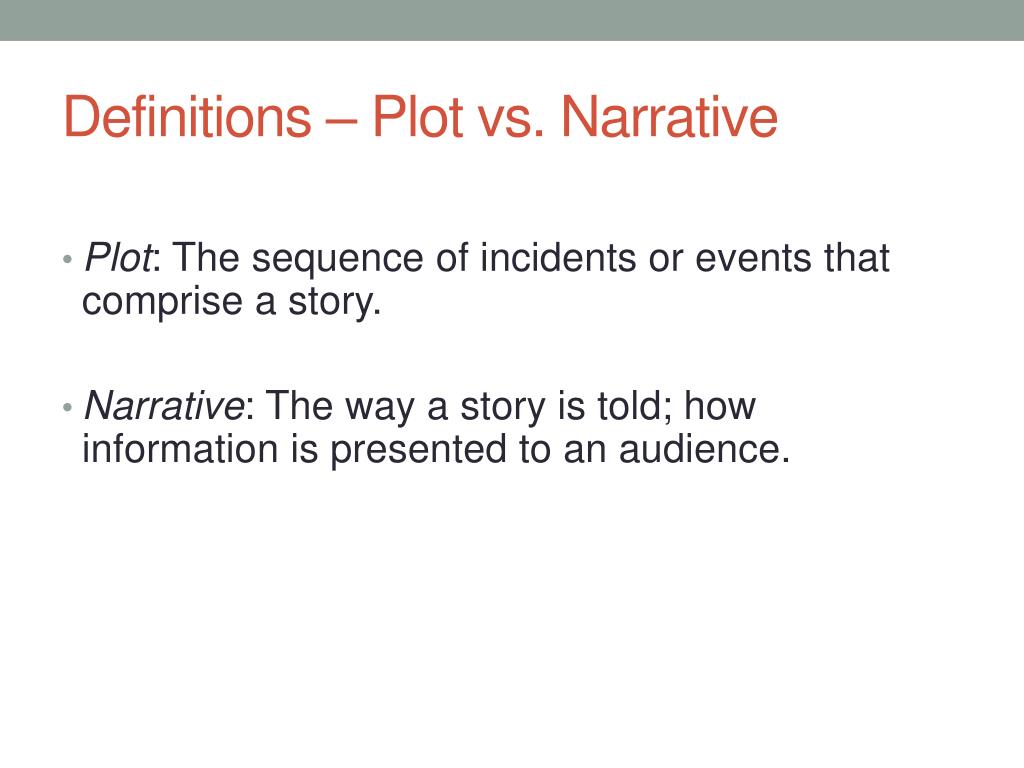 Definitions – Plot vs. Narrative

• Plot: The sequence of incidents or events that comprise a story.

• Narrative: The way a story is told; how information is presented to an audience.